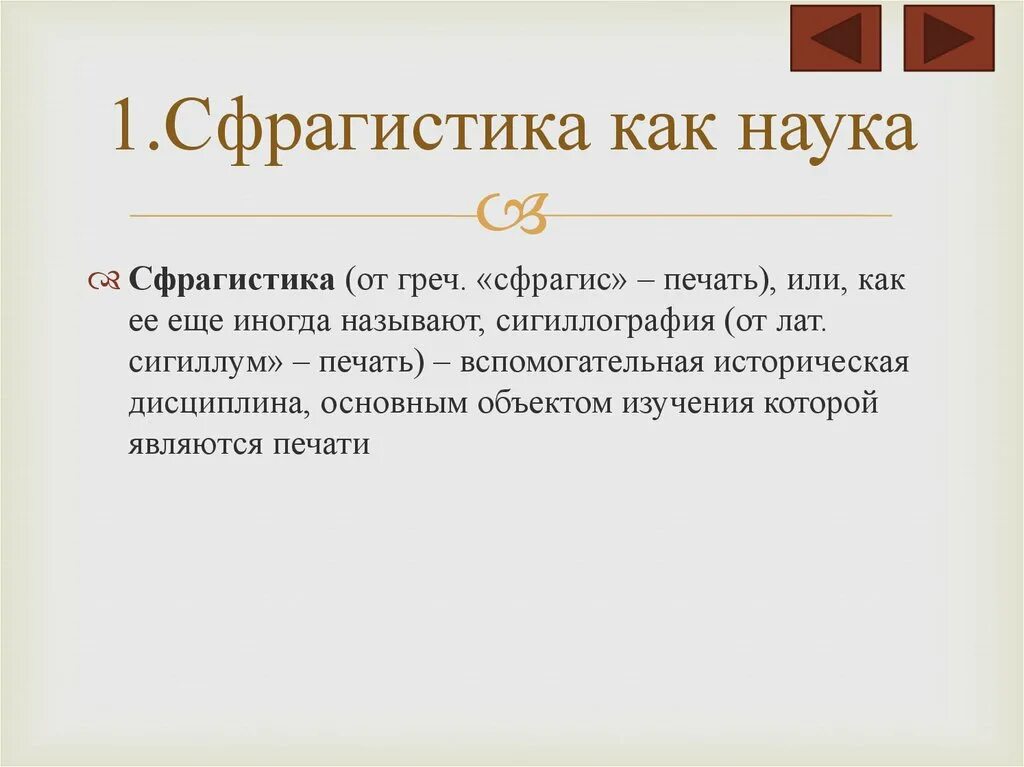 1.Сфрагистика как наука

Сфрагистика (от греч. «сфрагис» – печать), или, как ее еще иногда называют, сигиллография (от лат. сигиллум» – печать) – вспомогательная историческая дисциплина, основным объектом изучения которой являются печати